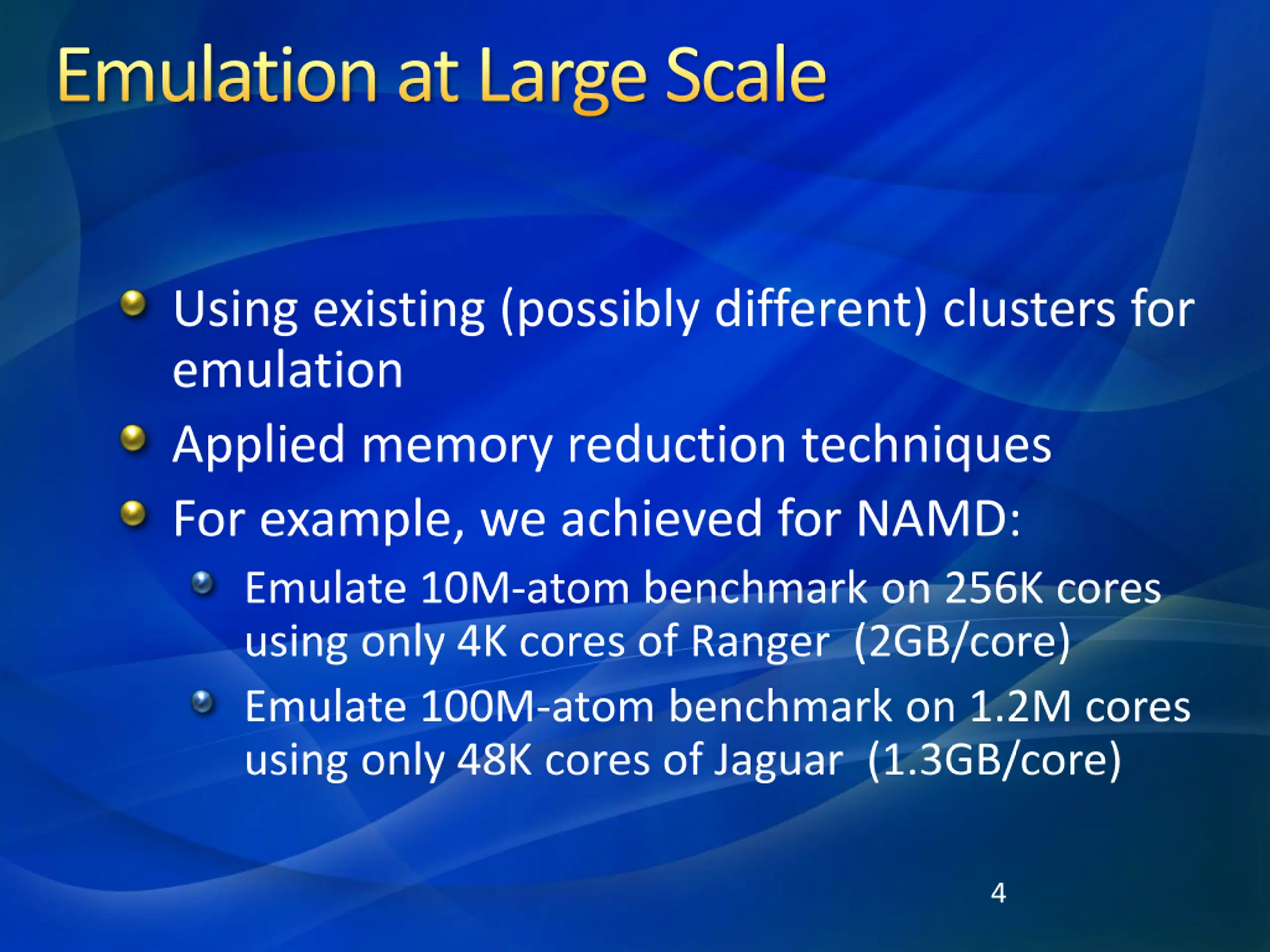 Emulation at Large Scale

Using existing (possibly different) clusters for emulation

Applied memory reduction techniques

For example, we achieved for NAMD:

Emulate 10M-atom benchmark on 256K cores using only 4K cores of Ranger (2GB/core)

Emulate 100M-atom benchmark on 1.2M cores using only 48K cores of Jaguar (1.3GB/core)

4